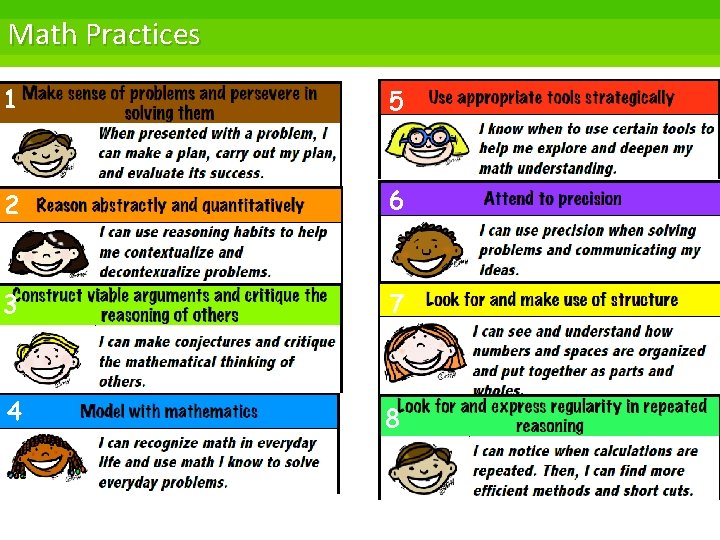 Math Practices

1 Make sense of problems and persevere in solving them

When presented with a problem, I can make a plan, carry out my plan, and evaluate its success.

2 Reason abstractly and quantitatively

I can use reasoning habits to help me contextualize and decontexualize problems.

3 Construct viable arguments and critique the reasoning of others

I can make conjectures and critique the mathematical thinking of others.

4 Model with mathematics

I can recognize math in everyday life and use math I know to solve everyday problems.

5 Use appropriate tools strategically

I know when to use certain tools to help me explore and deepen my math understanding.

6 Attend to precision

I can use precision when solving problems and communicating my ideas.

7 Look for and make use of structure

I can see and understand how numbers and spaces are organized and put together as parts and wholes.

8 Look for and express regularity in repeated reasoning

I can notice when calculations are repeated. Then, I can find more efficient methods and short cuts.